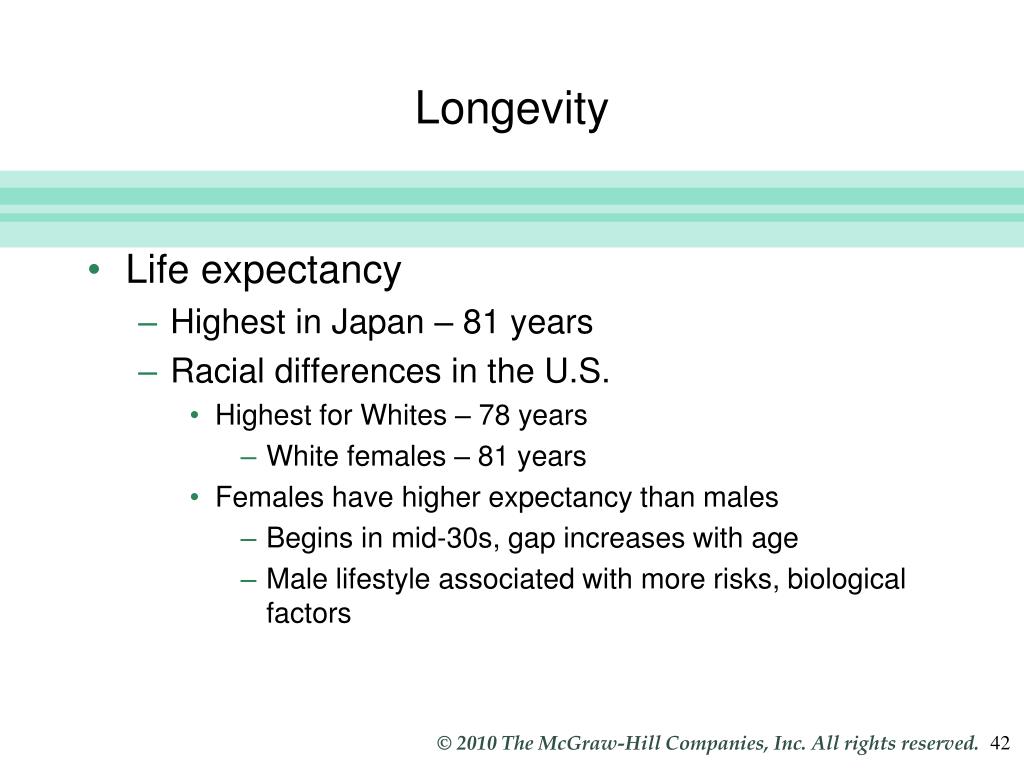 Longevity

• Life expectancy
  – Highest in Japan – 81 years
  – Racial differences in the U.S.
    • Highest for Whites – 78 years
      – White females – 81 years
    • Females have higher expectancy than males
      – Begins in mid-30s, gap increases with age
      – Male lifestyle associated with more risks, biological factors

© 2010 The McGraw-Hill Companies, Inc. All rights reserved. 42